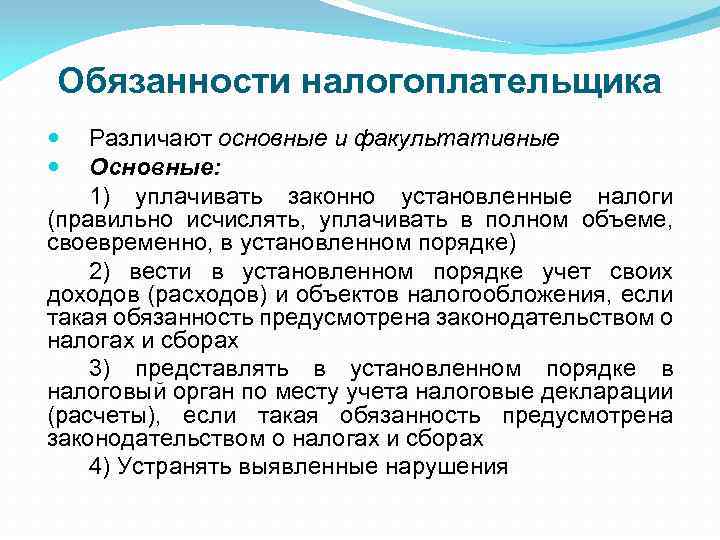 Обязанности налогоплательщика

Различают основные и факультативные

Основные:

1) уплачивать законно установленные налоги (правильно исчислять, уплачивать в полном объеме, своевременно, в установленном порядке)

2) вести в установленном порядке учет своих доходов (расходов) и объектов налогообложения, если такая обязанность предусмотрена законодательством о налогах и сборах

3) представлять в установленном порядке в налоговый орган по месту учета налоговые декларации (расчеты), если такая обязанность предусмотрена законодательством о налогах и сборах

4) Устранять выявленные нарушения